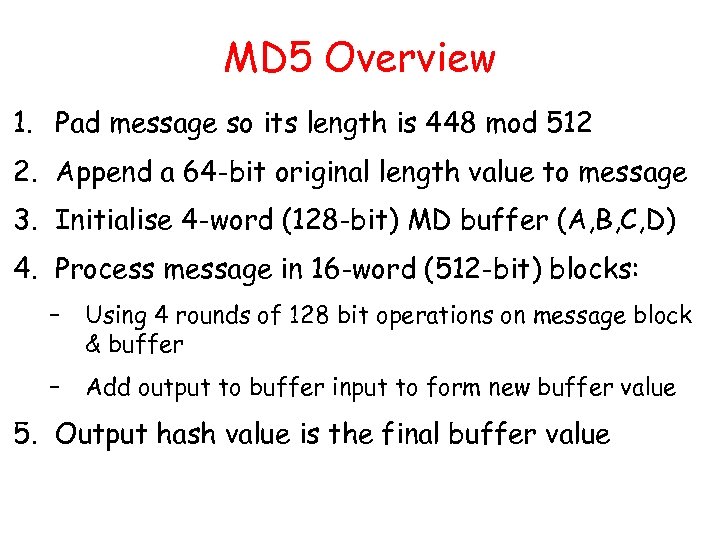 MD5 Overview

1. Pad message so its length is 448 mod 512
2. Append a 64-bit original length value to message
3. Initialise 4-word (128-bit) MD buffer (A,B,C,D)
4. Process message in 16-word (512-bit) blocks:
   – Using 4 rounds of 128 bit operations on message block & buffer
   – Add output to buffer input to form new buffer value
5. Output hash value is the final buffer value